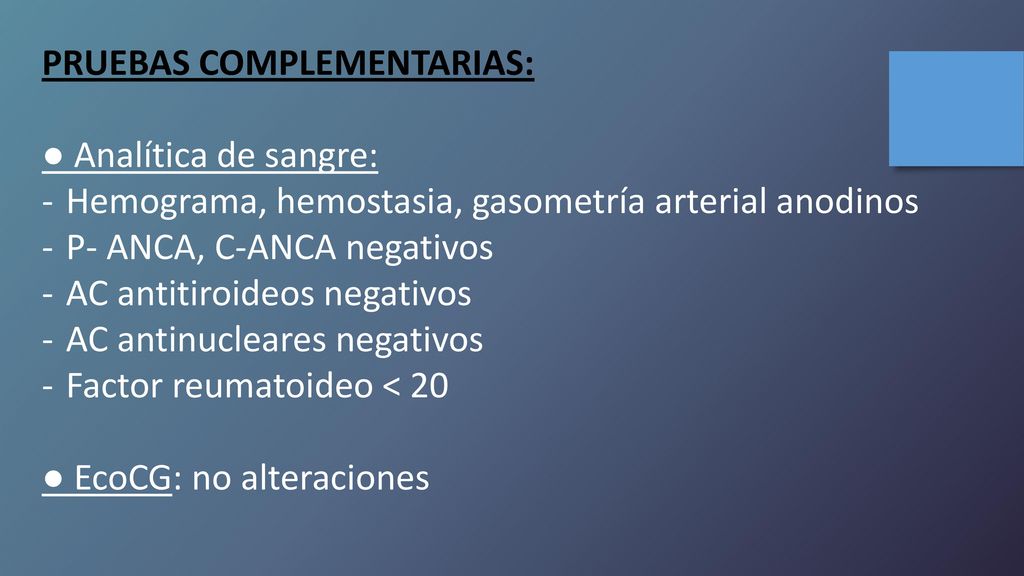 PRUEBAS COMPLEMENTARIAS:

● Analítica de sangre:
- Hemograma, hemostasia, gasometría arterial anodinos
- P- ANCA, C-ANCA negativos
- AC antitiroideos negativos
- AC antinucleares negativos
- Factor reumatoideo < 20

● EcoCG: no alteraciones